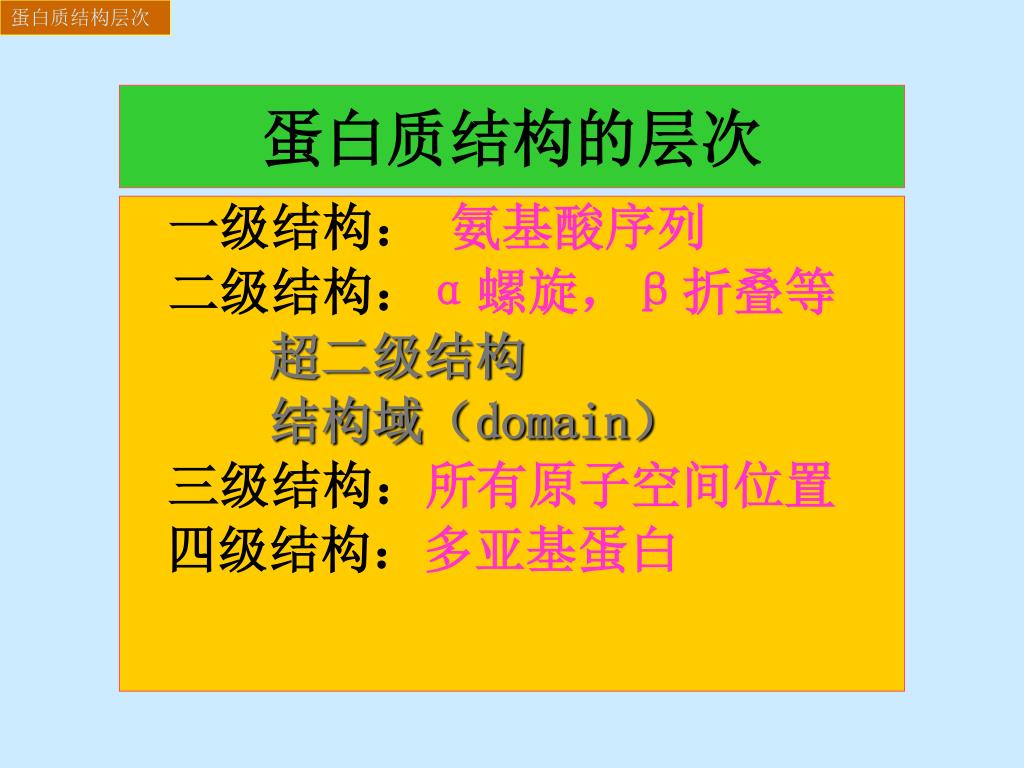 蛋白质结构层次

蛋白质结构的层次

一级结构： 氨基酸序列
二级结构：α螺旋，β折叠等
超二级结构
结构域（domain）
三级结构：所有原子空间位置
四级结构：多亚基蛋白